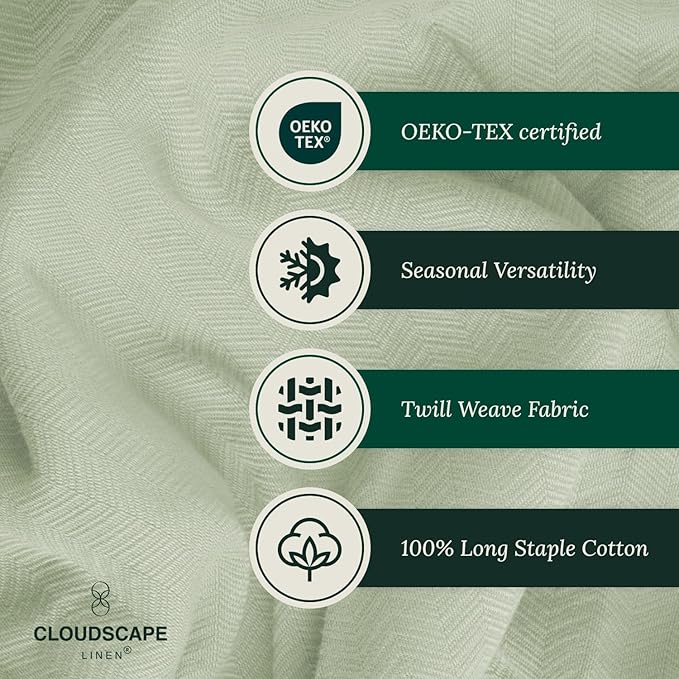 OEKO TEX®

OEKO-TEX certified

Seasonal Versatility

Twill Weave Fabric

100% Long Staple Cotton

CLOUDSCAPE
LINEN®